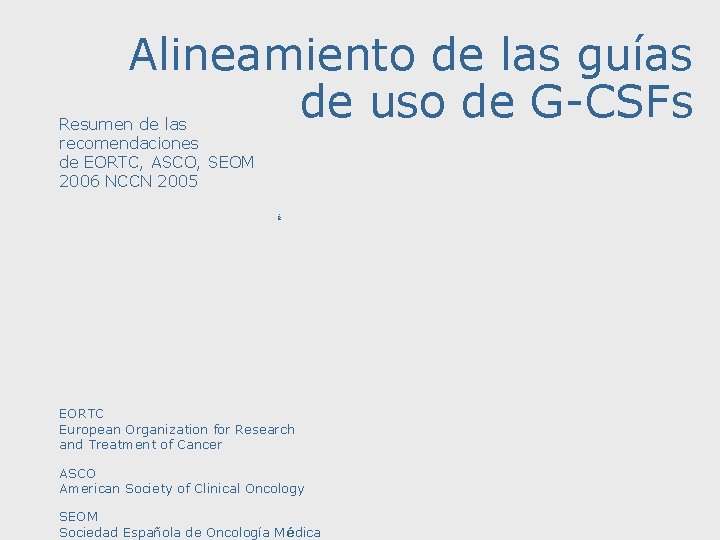 Alineamiento de las guías de uso de G-CSFs

Resumen de las recomendaciones de EORTC, ASCO, SEOM 2006 NCCN 2005

EORTC
European Organization for Research and Treatment of Cancer

ASCO
American Society of Clinical Oncology

SEOM
Sociedad Española de Oncología Médica